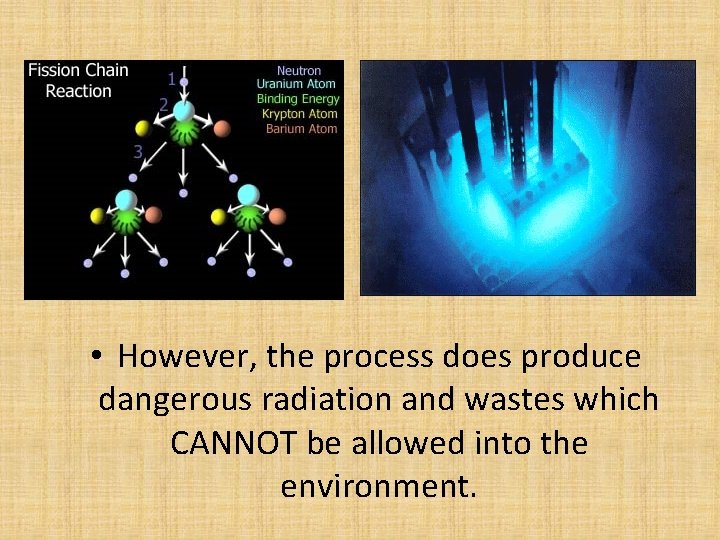 Fission Chain Reaction

1

2

3

Neutron
Uranium Atom
Binding Energy
Krypton Atom
Barium Atom

• However, the process does produce dangerous radiation and wastes which CANNOT be allowed into the environment.